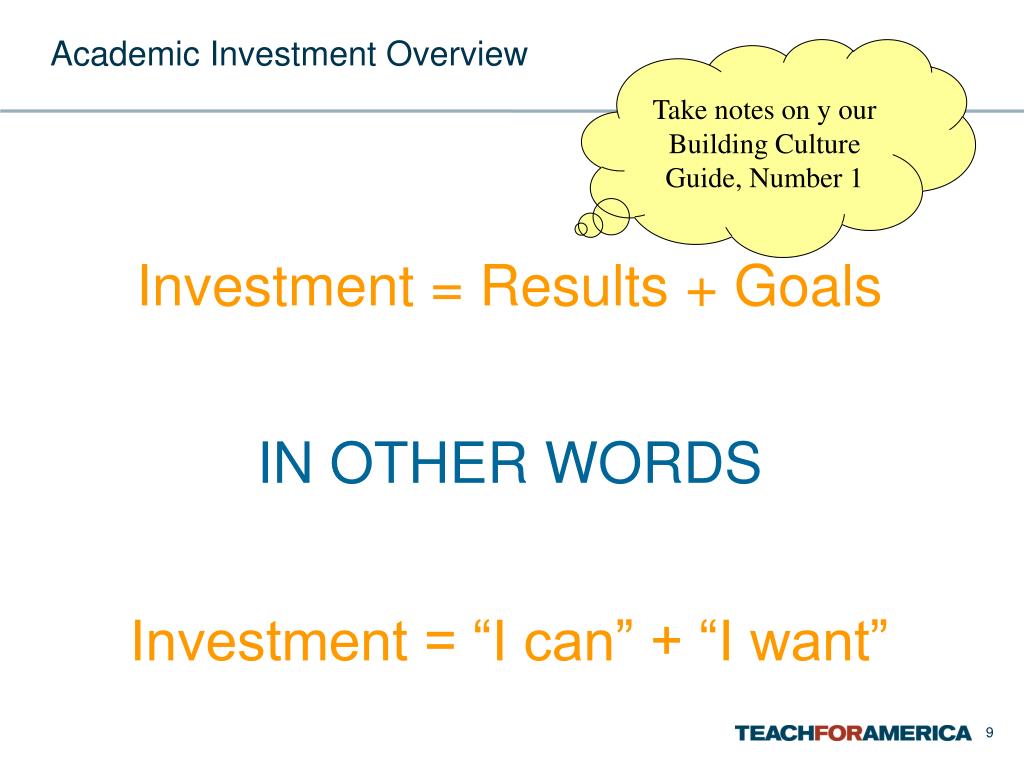 Academic Investment Overview

Take notes on y our Building Culture Guide, Number 1

Investment = Results + Goals

IN OTHER WORDS

Investment = “I can” + “I want”

TEACHFORAMERICA 9